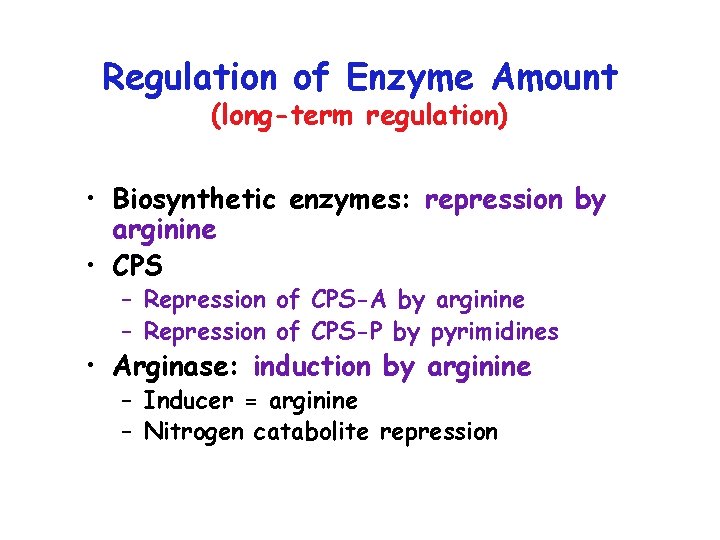 Regulation of Enzyme Amount
(long-term regulation)

• Biosynthetic enzymes: repression by arginine
• CPS
– Repression of CPS-A by arginine
– Repression of CPS-P by pyrimidines
• Arginase: induction by arginine
– Inducer = arginine
– Nitrogen catabolite repression